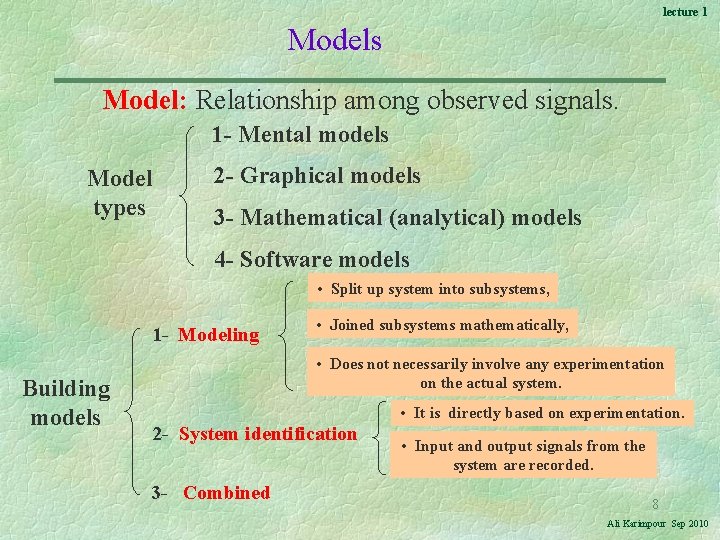 lecture 1

Models

Model: Relationship among observed signals.

Model types

1- Mental models

2- Graphical models

3- Mathematical (analytical) models

4- Software models

Building models

1- Modeling

• Split up system into subsystems,

• Joined subsystems mathematically,

• Does not necessarily involve any experimentation on the actual system.

2- System identification

• It is directly based on experimentation.

• Input and output signals from the system are recorded.

3- Combined

8

Ali Karimpour Sep 2010